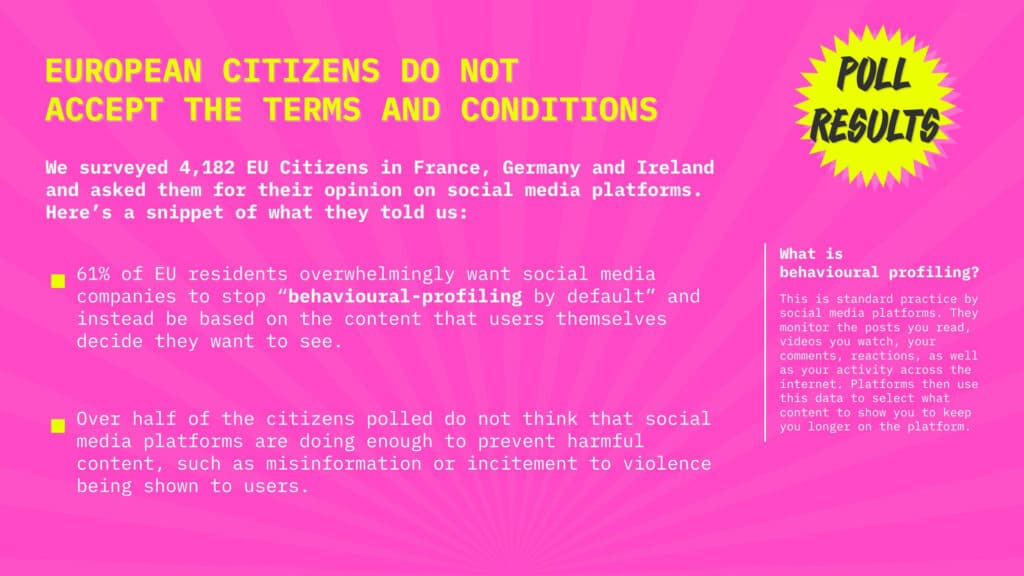 EUROPEAN CITIZENS DO NOT ACCEPT THE TERMS AND CONDITIONS

POLL RESULTS

We surveyed 4,182 EU Citizens in France, Germany and Ireland and asked them for their opinion on social media platforms. Here's a snippet of what they told us:

61% of EU residents overwhelmingly want social media companies to stop "behavioural-profiling by default" and instead be based on the content that users themselves decide they want to see.

Over half of the citizens polled do not think that social media platforms are doing enough to prevent harmful content, such as misinformation or incitement to violence being shown to users.

What is behavioural profiling?

This is standard practice by social media platforms. They monitor the posts you read, videos you watch, your comments, reactions, as well as your activity across the internet. Platforms then use this data to select what content to show you to keep you longer on the platform.